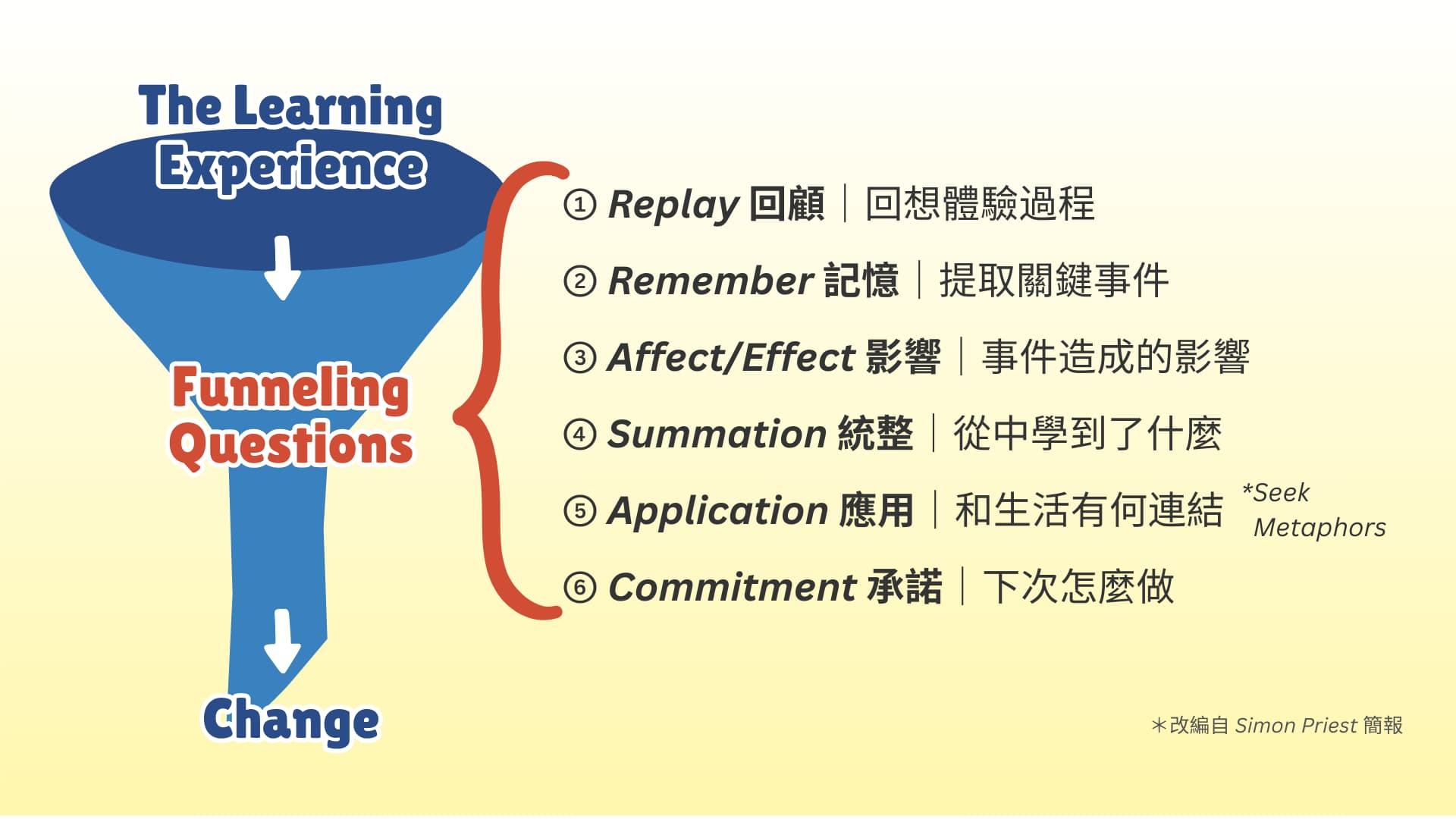 The Learning Experience

Funneling Questions

Change

① Replay 回顧｜回想體驗過程

② Remember 記憶｜提取關鍵事件

③ Affect/Effect 影響｜事件造成的影響

④ Summation 統整｜從中學到了什麼

⑤ Application 應用｜和生活有何連結

*Seek Metaphors

⑥ Commitment 承諾｜下次怎麼做

＊改編自 Simon Priest 簡報